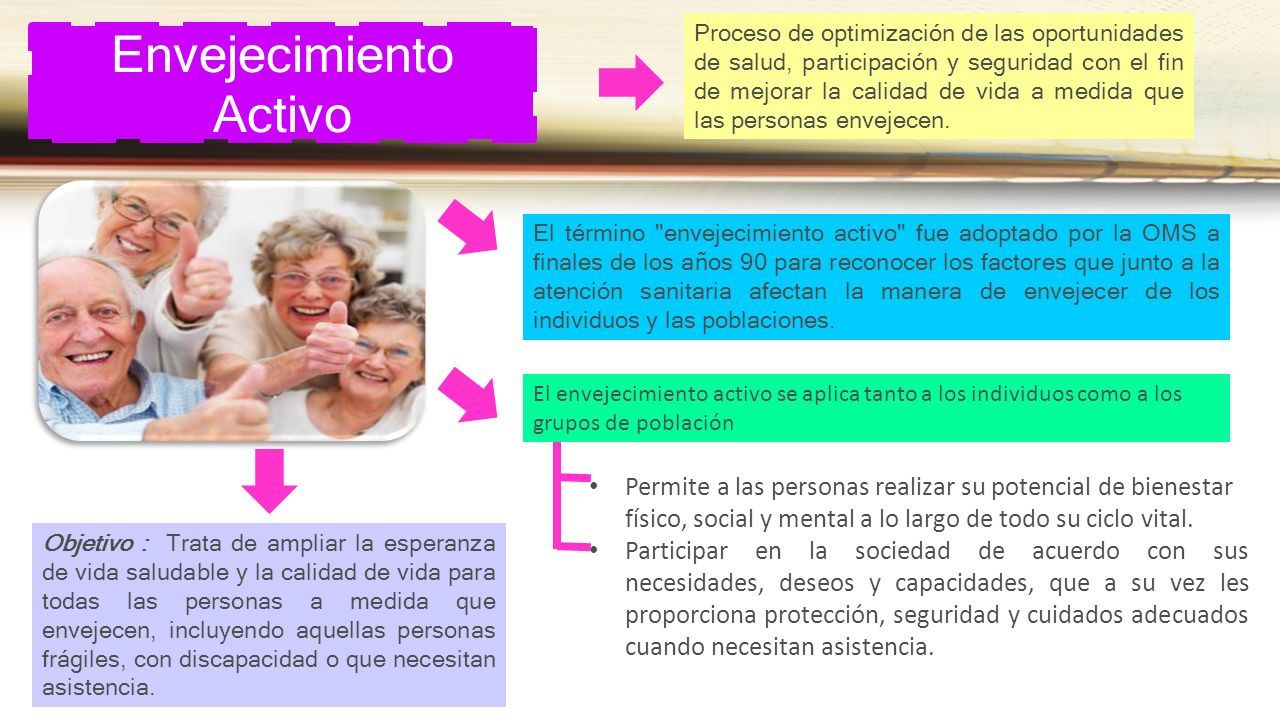 Envejecimiento Activo

Proceso de optimización de las oportunidades de salud, participación y seguridad con el fin de mejorar la calidad de vida a medida que las personas envejecen.

El término "envejecimiento activo" fue adoptado por la OMS a finales de los años 90 para reconocer los factores que junto a la atención sanitaria afectan la manera de envejecer de los individuos y las poblaciones.

El envejecimiento activo se aplica tanto a los individuos como a los grupos de población

• Permite a las personas realizar su potencial de bienestar físico, social y mental a lo largo de todo su ciclo vital.
• Participar en la sociedad de acuerdo con sus necesidades, deseos y capacidades, que a su vez les proporciona protección, seguridad y cuidados adecuados cuando necesitan asistencia.

Objetivo : Trata de ampliar la esperanza de vida saludable y la calidad de vida para todas las personas a medida que envejecen, incluyendo aquellas personas frágiles, con discapacidad o que necesitan asistencia.